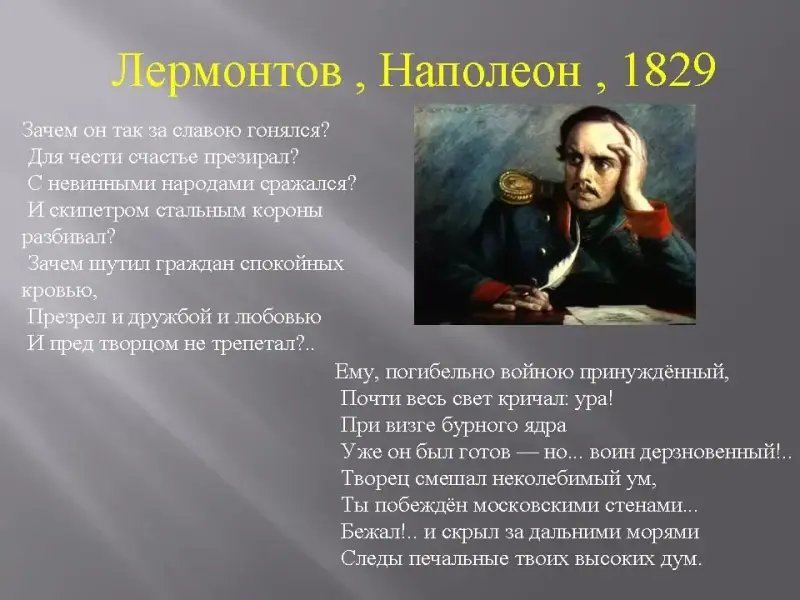 Лермонтов , Наполеон , 1829

Зачем он так за славою гонялся?
Для чести счастье презирал?
С невинными народами сражался?
И скипетром стальным короны разбивал?
Зачем шутил граждан спокойных кровью,
Презрел и дружбой и любовью
И пред творцом не трепетал?..

Ему, погибельно войною принуждённый,
Почти весь свет кричал: ура!
При визге бурного ядра
Уже он был готов — но... воин дерзновенный!..
Творец смешал неколебимый ум,
Ты побеждён московскими стенами...
Бежал!.. и скрыл за дальними морями
Следы печальные твоих высоких дум.